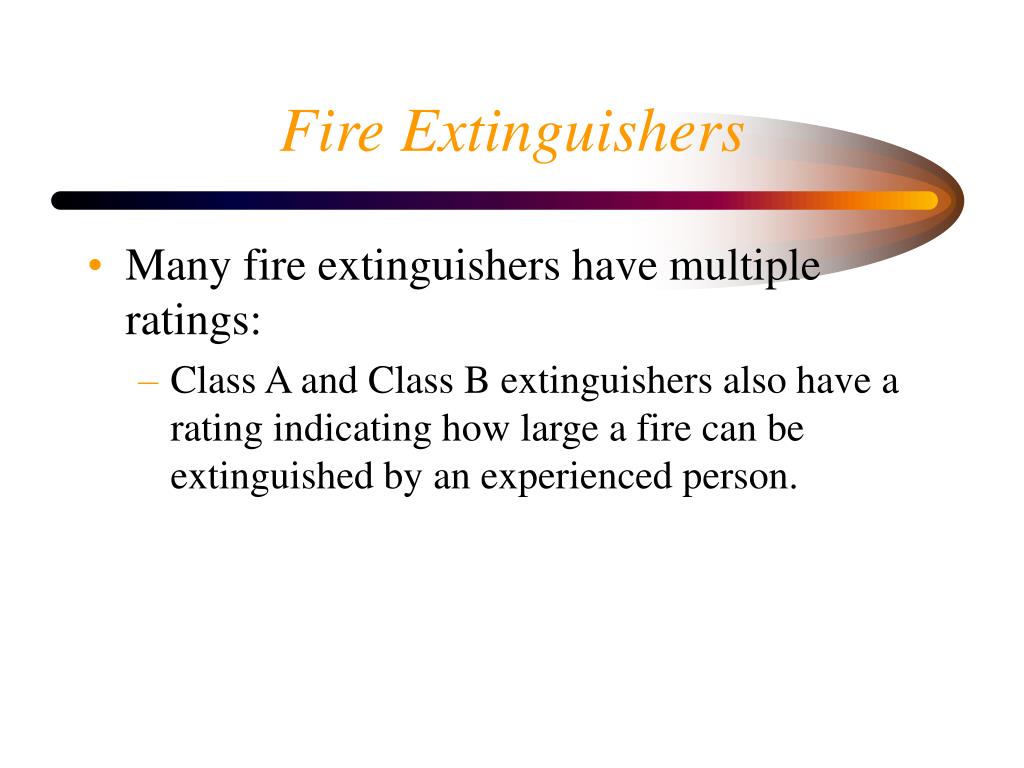 Fire Extinguishers

• Many fire extinguishers have multiple ratings:
– Class A and Class B extinguishers also have a rating indicating how large a fire can be extinguished by an experienced person.